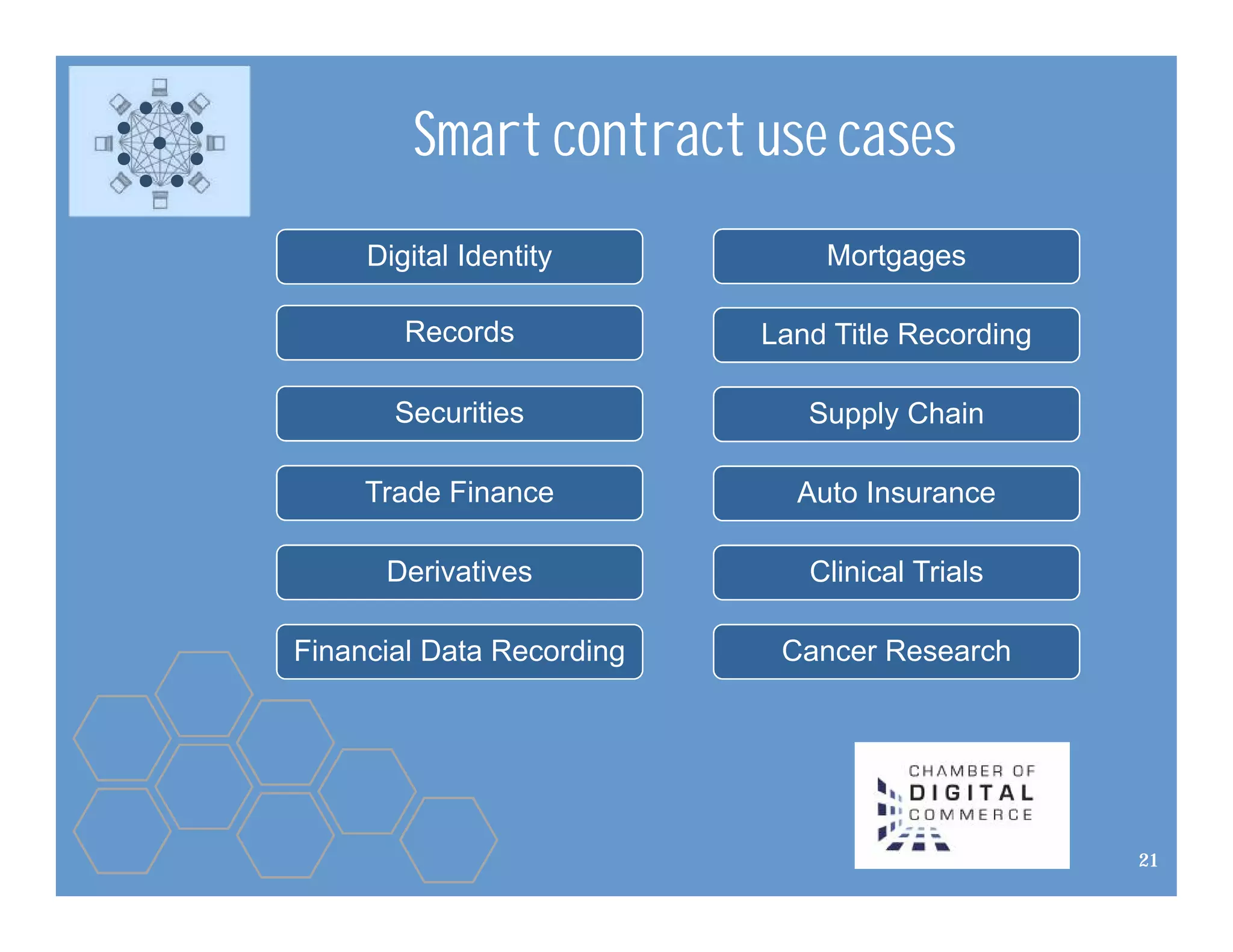 Smart contract use cases

Digital Identity

Records

Securities

Trade Finance

Derivatives

Financial Data Recording

Mortgages

Land Title Recording

Supply Chain

Auto Insurance

Clinical Trials

Cancer Research

CHAMBER OF DIGITAL COMMERCE

21